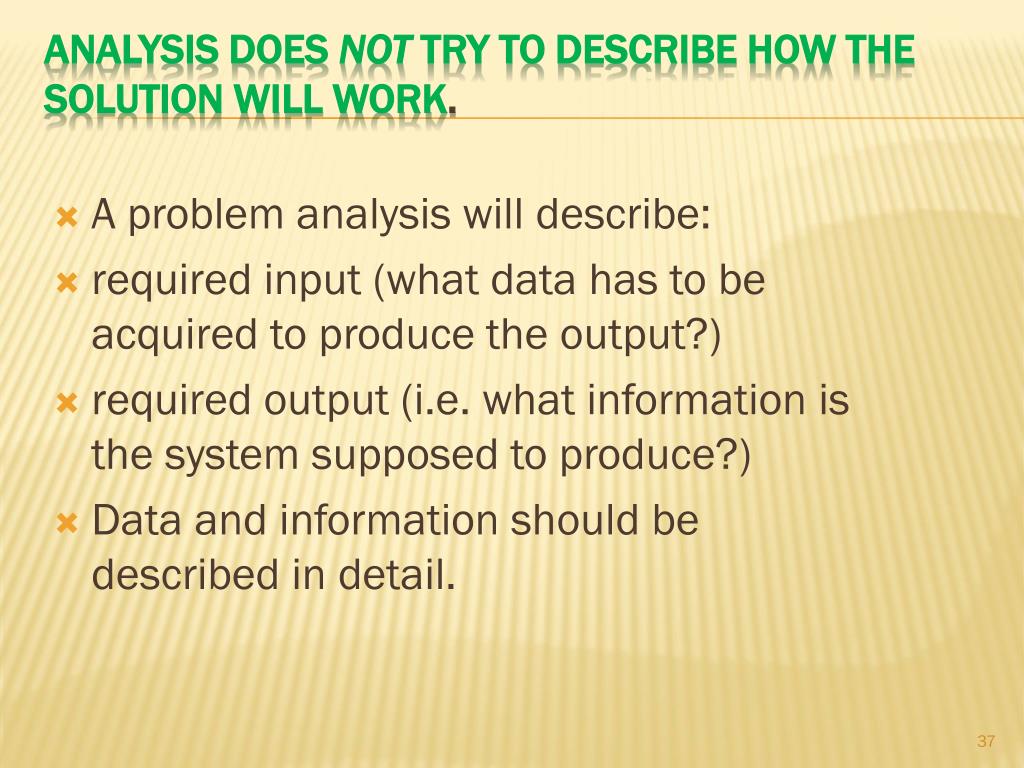 ANALYSIS DOES NOT TRY TO DESCRIBE HOW THE SOLUTION WILL WORK.

A problem analysis will describe:

required input (what data has to be acquired to produce the output?)

required output (i.e. what information is the system supposed to produce?)

Data and information should be described in detail.

37